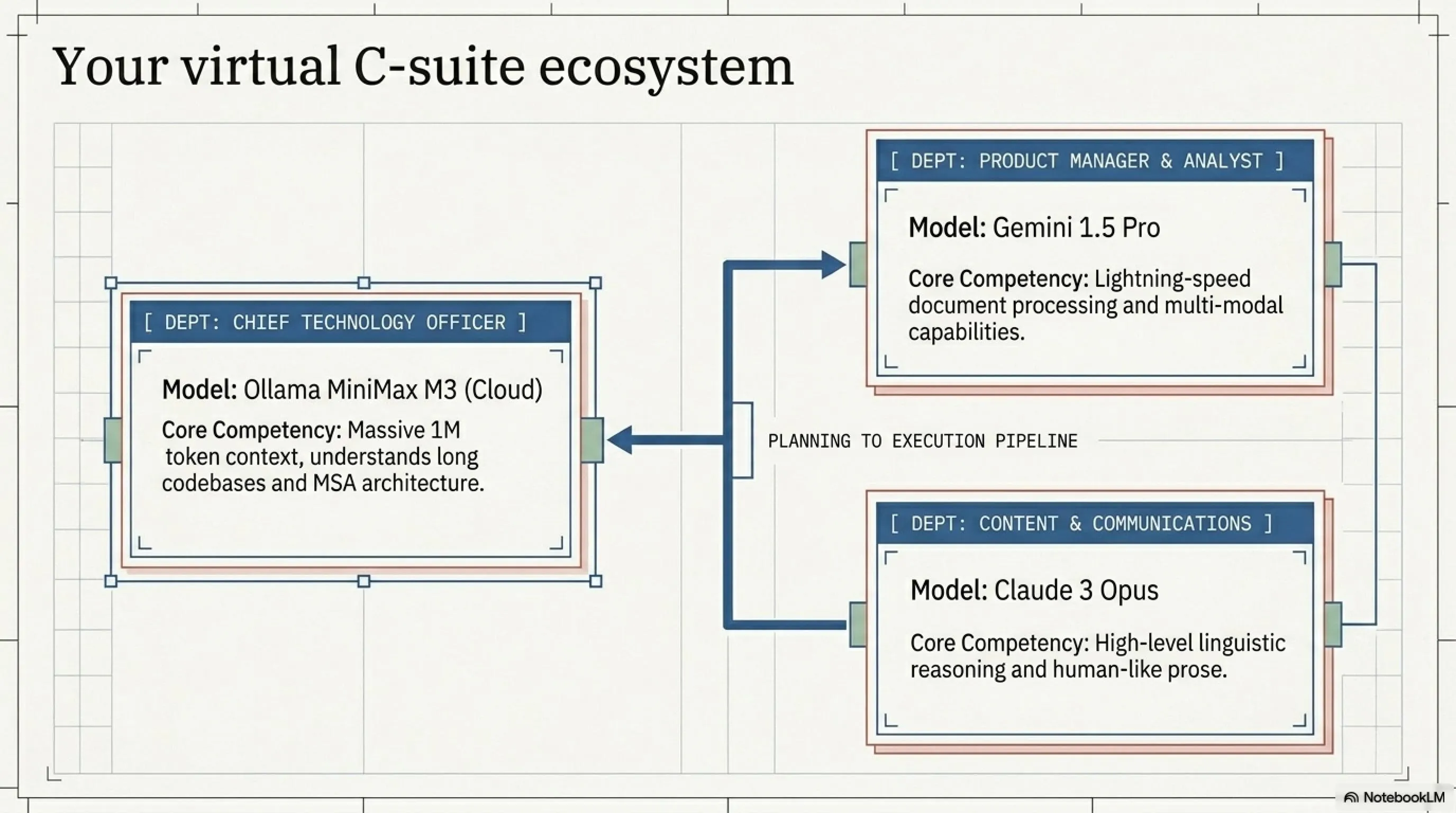 Your virtual C-suite ecosystem

[ DEPT: CHIEF TECHNOLOGY OFFICER ]

Model: Ollama MiniMax M3 (Cloud)

Core Competency: Massive 1M token context, understands long codebases and MSA architecture.

PLANNING TO EXECUTION PIPELINE

[ DEPT: PRODUCT MANAGER & ANALYST ]

Model: Gemini 1.5 Pro

Core Competency: Lightning-speed document processing and multi-modal capabilities.

[ DEPT: CONTENT & COMMUNICATIONS ]

Model: Claude 3 Opus

Core Competency: High-level linguistic reasoning and human-like prose.

NotebookLM